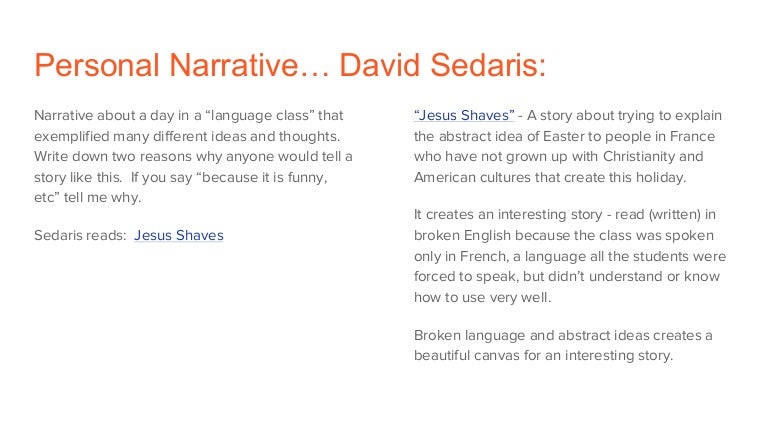 Personal Narrative… David Sedaris:

Narrative about a day in a “language class” that exemplified many different ideas and thoughts. Write down two reasons why anyone would tell a story like this. If you say “because it is funny, etc” tell me why.

Sedaris reads: Jesus Shaves

“Jesus Shaves” - A story about trying to explain the abstract idea of Easter to people in France who have not grown up with Christianity and American cultures that create this holiday.

It creates an interesting story - read (written) in broken English because the class was spoken only in French, a language all the students were forced to speak, but didn’t understand or know how to use very well.

Broken language and abstract ideas creates a beautiful canvas for an interesting story.